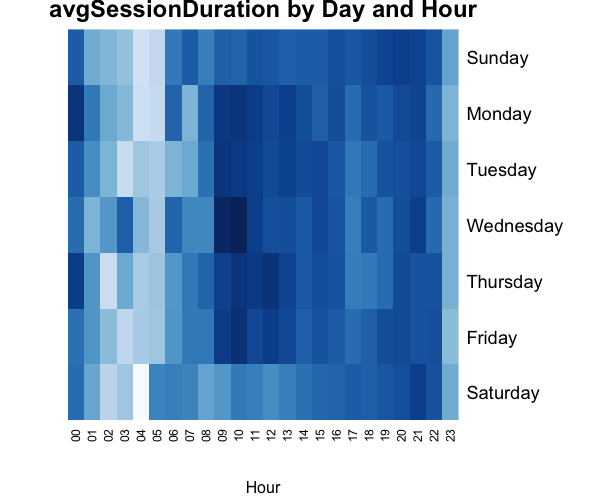 avgSessionDuration by Day and Hour

Sunday
Monday
Tuesday
Wednesday
Thursday
Friday
Saturday

00 01 02 03 04 05 06 07 08 09 10 11 12 13 14 15 16 17 18 19 20 21 22 23

Hour